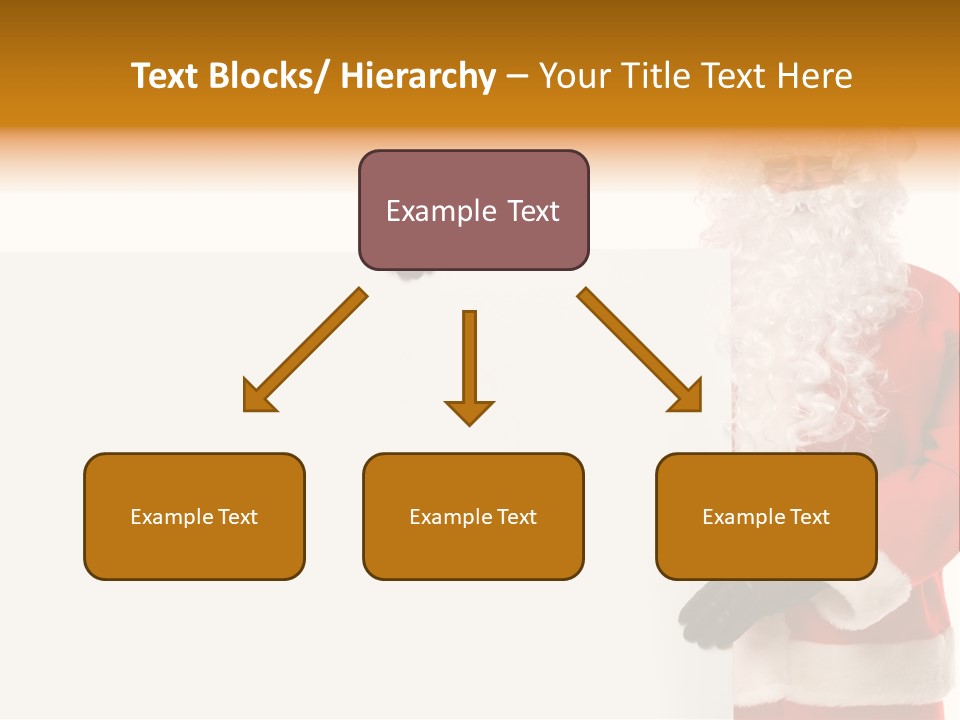 Text Blocks/ Hierarchy – Your Title Text Here

Example Text

Example Text

Example Text

Example Text